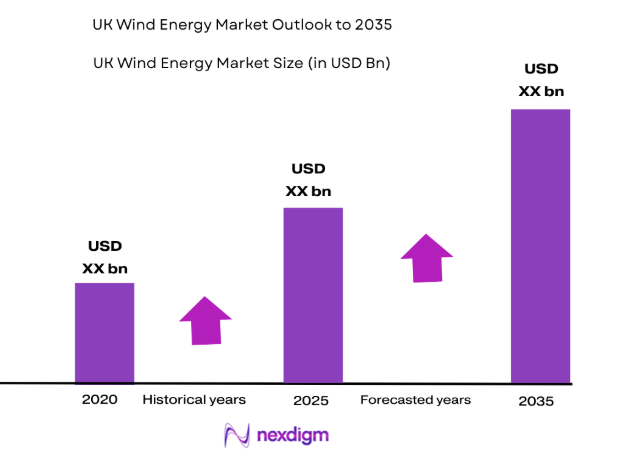 UK Wind Energy Market Outlook to 2035

UK Wind Energy Market Size (in USD Bn)

USD
XX bn

USD
XX bn

USD
XX bn

2020 Historical years 2025 Forecasted years 2035

nexdigm